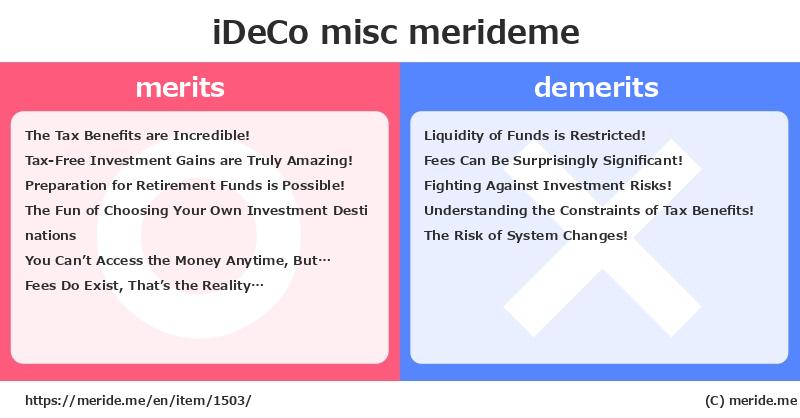 iDeCo misc merideme

merits

The Tax Benefits are Incredible!
Tax-Free Investment Gains are Truly Amazing!
Preparation for Retirement Funds is Possible!
The Fun of Choosing Your Own Investment Destinations
You Can't Access the Money Anytime, But…
Fees Do Exist, That's the Reality…

demerits

Liquidity of Funds is Restricted!
Fees Can Be Surprisingly Significant!
Fighting Against Investment Risks!
Understanding the Constraints of Tax Benefits!
The Risk of System Changes!

https://meride.me/en/item/1503/

(C) meride.me